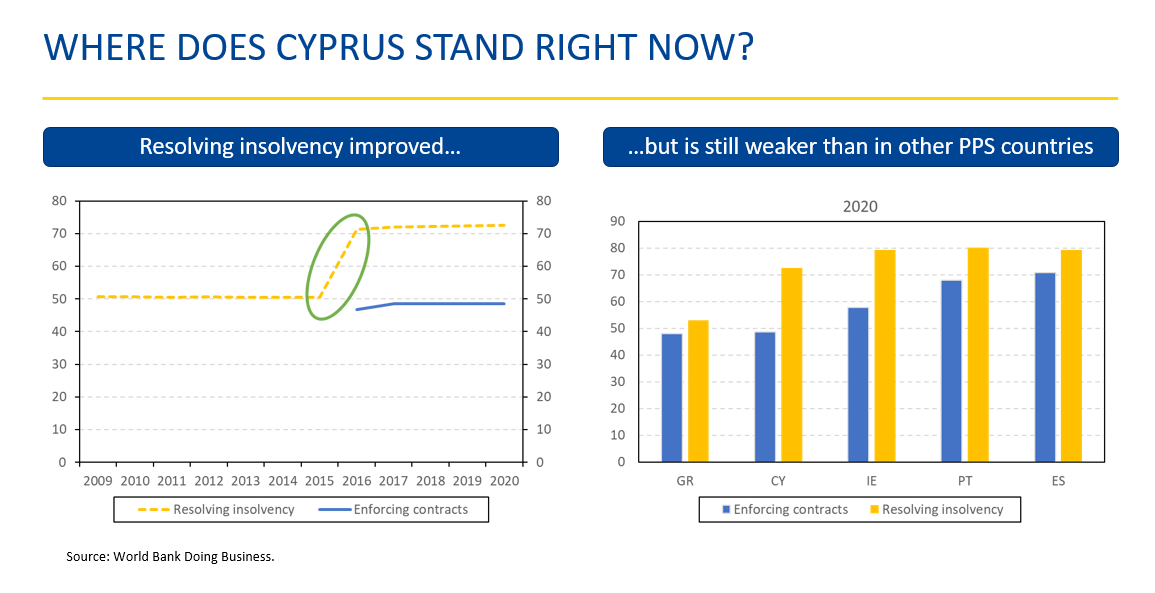 WHERE DOES CYPRUS STAND RIGHT NOW?

Resolving insolvency improved…

80 70 60 50 40 30 20 10 0

80 70 60 50 40 30 20 10 0

2009 2010 2011 2012 2013 2014 2015 2016 2017 2018 2019 2020

Resolving insolvency Enforcing contracts

…but is still weaker than in other PPS countries

2020

90 80 70 60 50 40 30 20 10 0

GR CY IE PT ES

Enforcing contracts Resolving insolvency

Source: World Bank Doing Business.